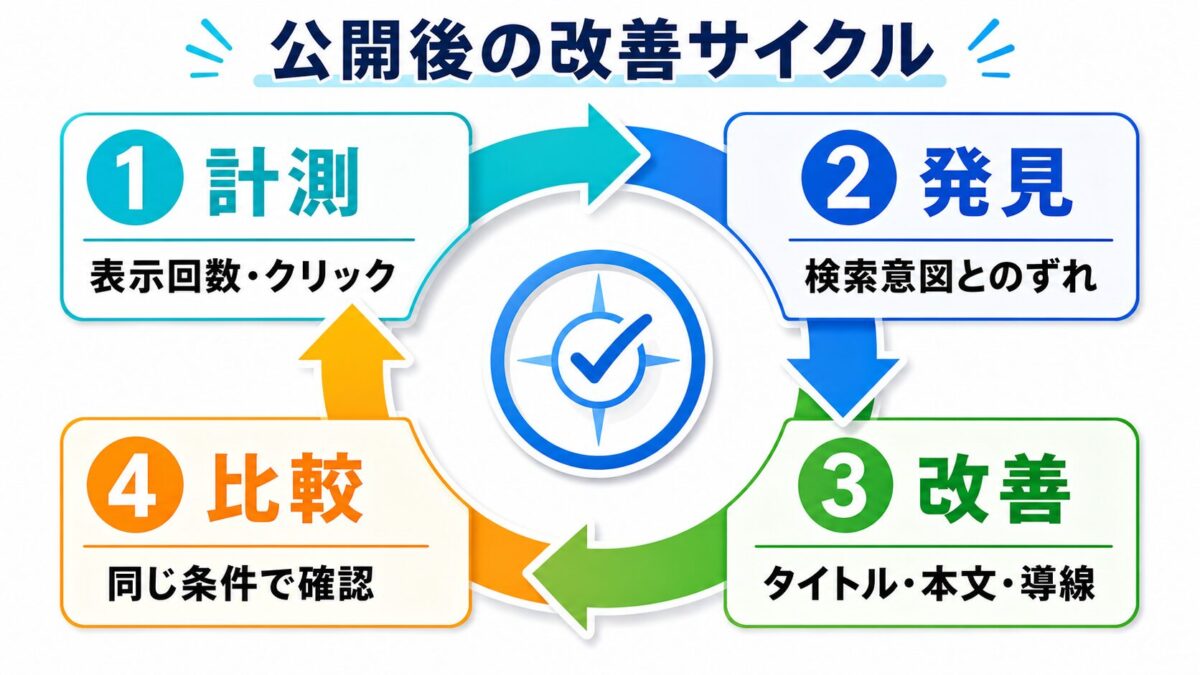 公開後の改善サイクル

1 計測
表示回数・クリック

2 発見
検索意図とのずれ

3 改善
タイトル・本文・導線

4 比較
同じ条件で確認